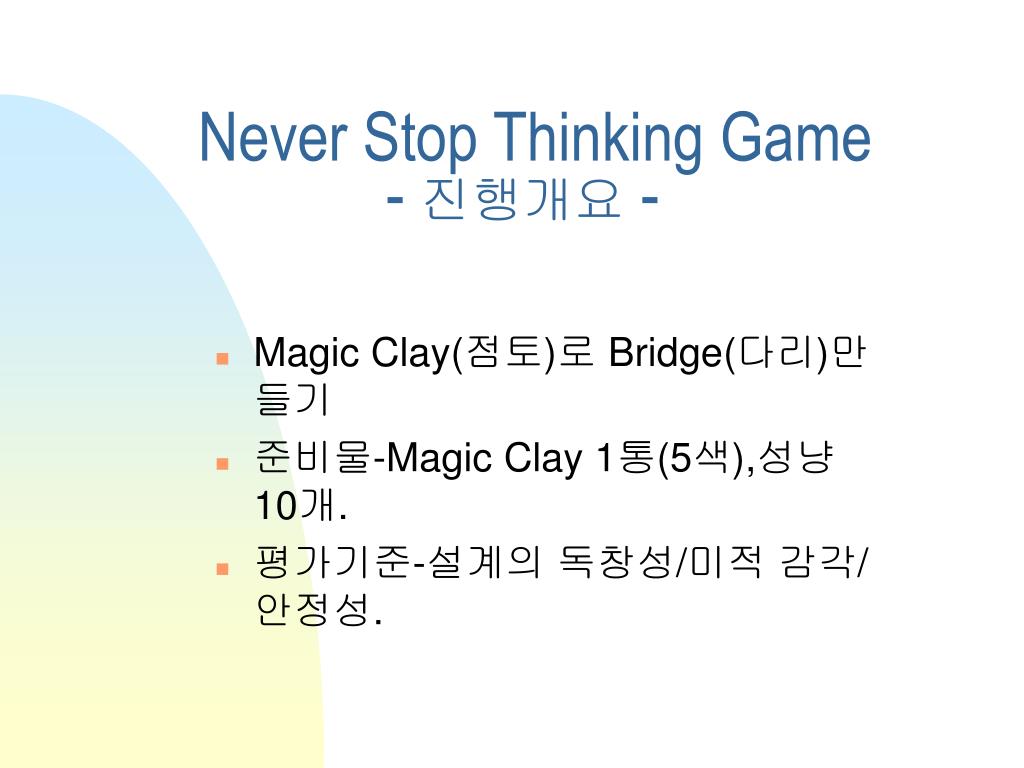 Never Stop Thinking Game
- 진행개요 -

- Magic Clay(점토)로 Bridge(다리)만들기
- 준비물-Magic Clay 1통(5색),성냥 10개.
- 평가기준-설계의 독창성/미적 감각/안정성.